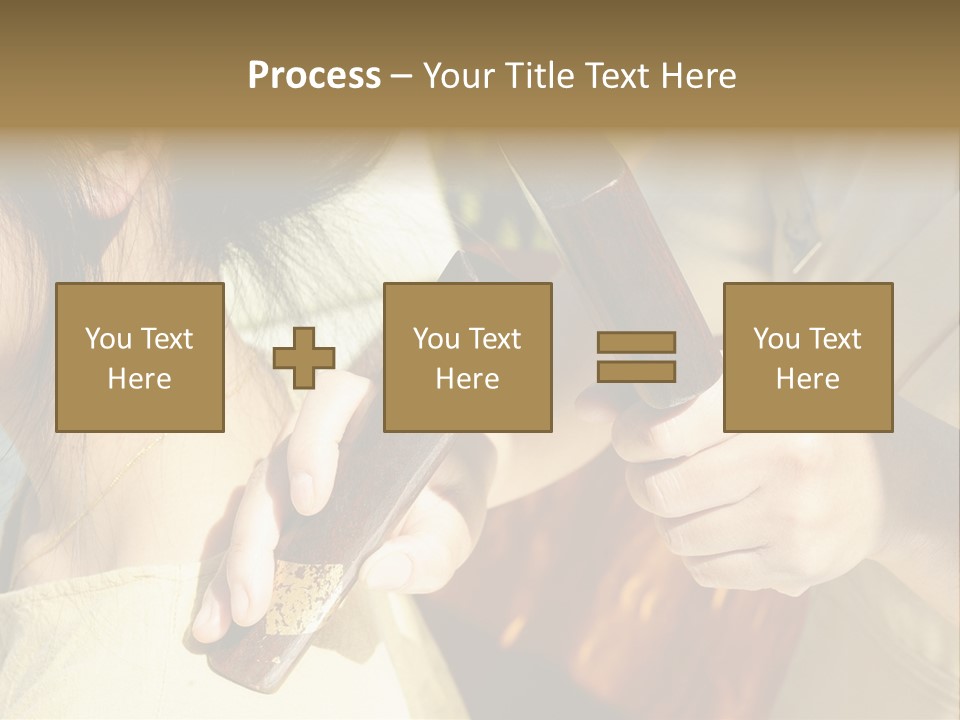 Process – Your Title Text Here

You Text Here

You Text Here

You Text Here